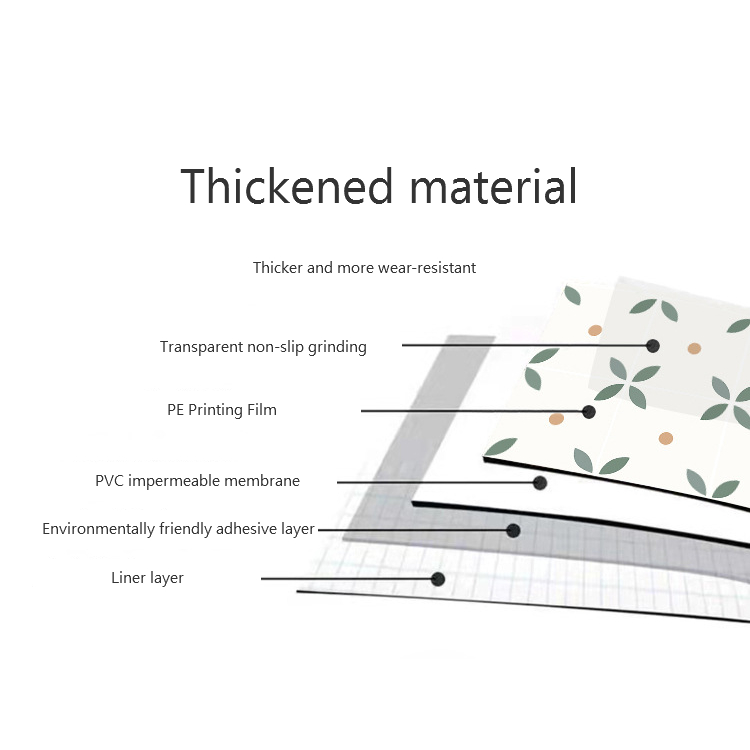 Thickened material

Thicker and more wear-resistant

Transparent non-slip grinding

PE Printing Film

PVC impermeable membrane

Environmentally friendly adhesive layer

Liner layer